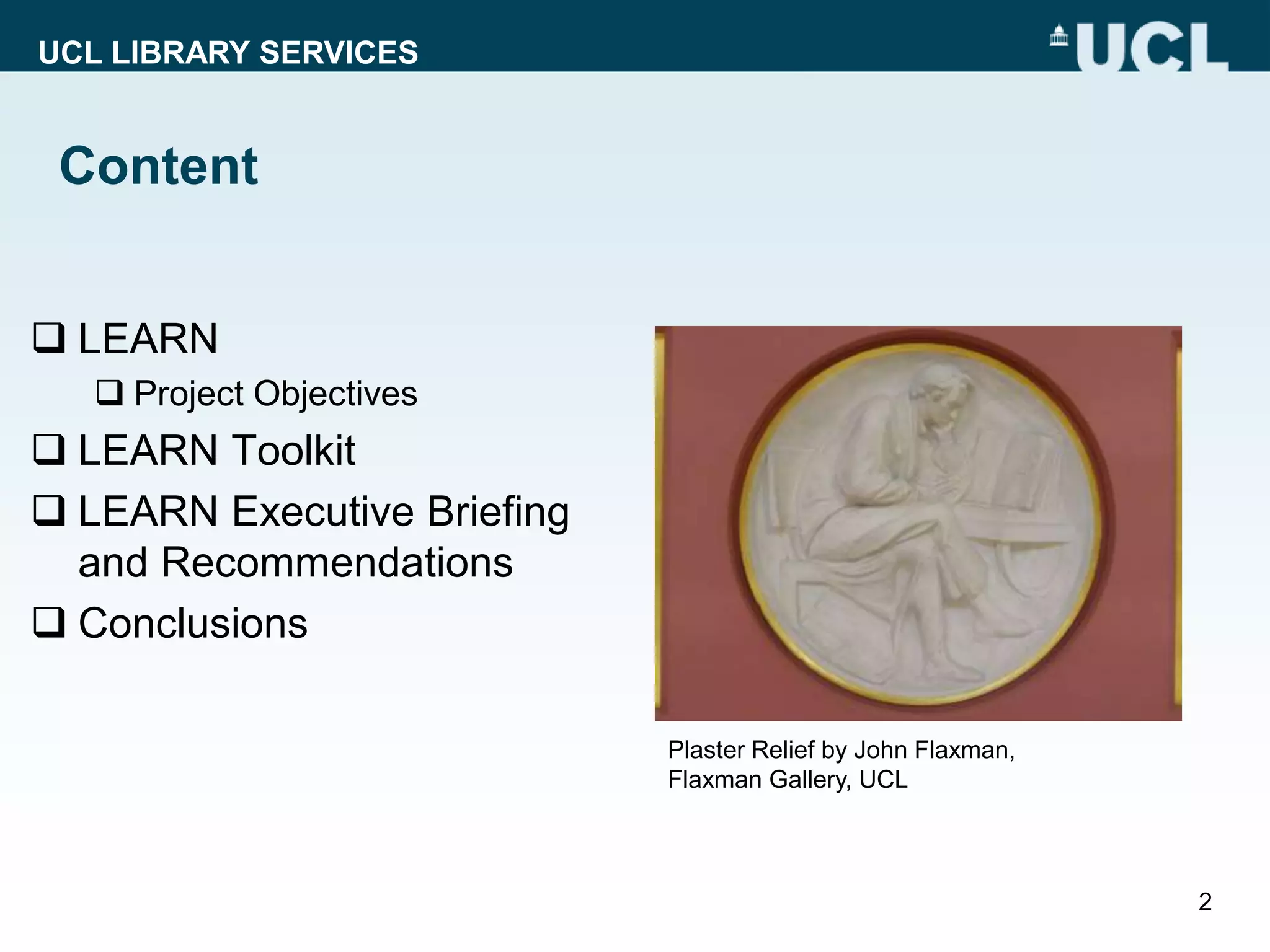 UCL LIBRARY SERVICES

UCL

Content

❑ LEARN
❑ Project Objectives
❑ LEARN Toolkit
❑ LEARN Executive Briefing and Recommendations
❑ Conclusions

Plaster Relief by John Flaxman, Flaxman Gallery, UCL

2